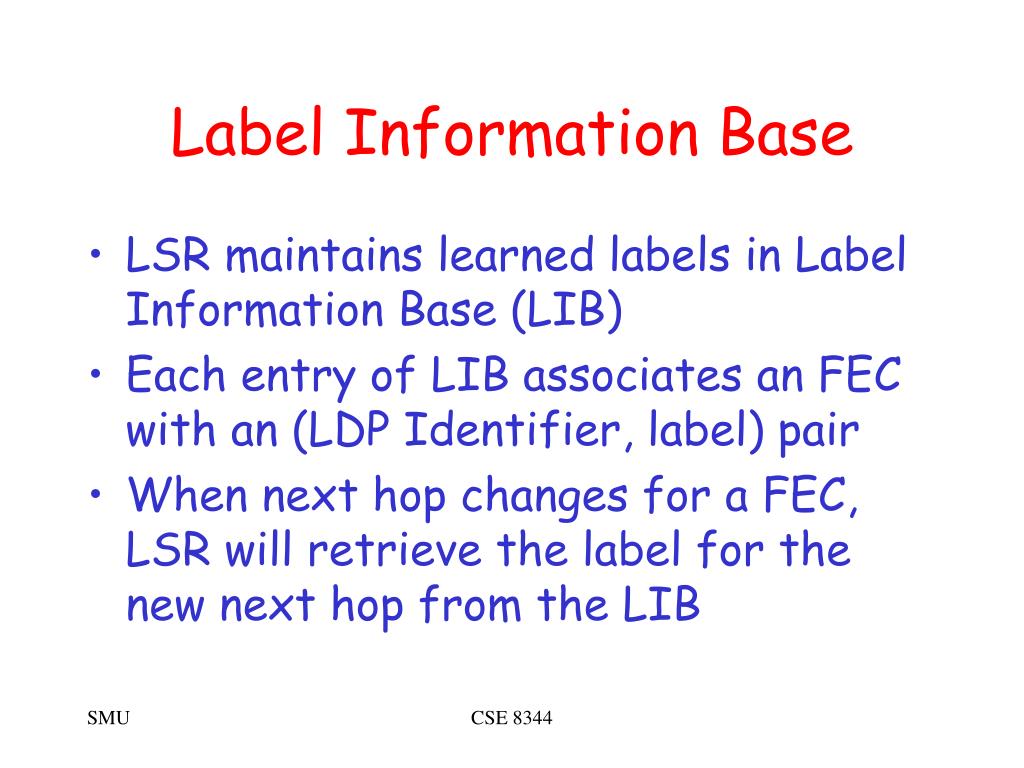 Label Information Base

• LSR maintains learned labels in Label Information Base (LIB)
• Each entry of LIB associates an FEC with an (LDP Identifier, label) pair
• When next hop changes for a FEC, LSR will retrieve the label for the new next hop from the LIB

SMU

CSE 8344